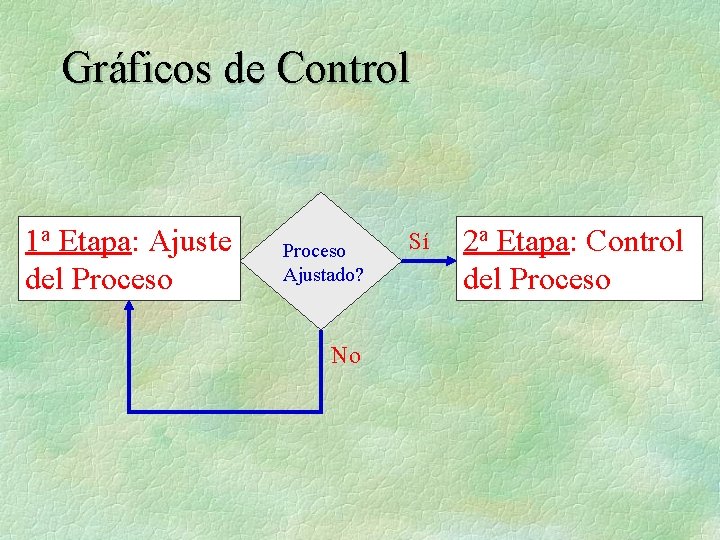 Gráficos de Control

1ª Etapa: Ajuste del Proceso

Proceso Ajustado?

Sí

2ª Etapa: Control del Proceso

No